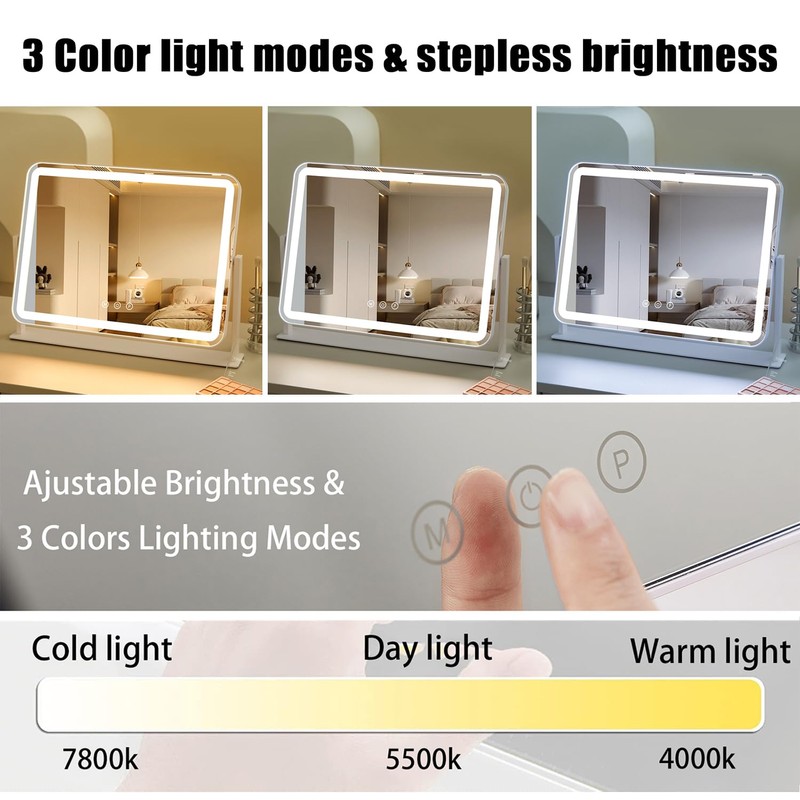 3 Color light modes & stepless brightness

Ajustable Brightness &
3 Colors Lighting Modes

M
P

Cold light
Day light
Warm light

7800k
5500k
4000k